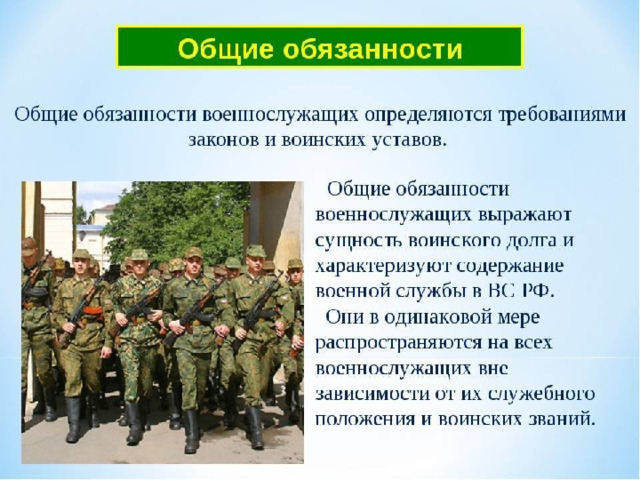 Общие обязанности

Общие обязанности военнослужащих определяются требованиями законов и воинских уставов.

Общие обязанности военнослужащих выражают сущность воинского долга и характеризуют содержание военной службы в ВС РФ.

Они в одинаковой мере распространяются на всех военнослужащих вне зависимости от их служебного положения и воинских званий.